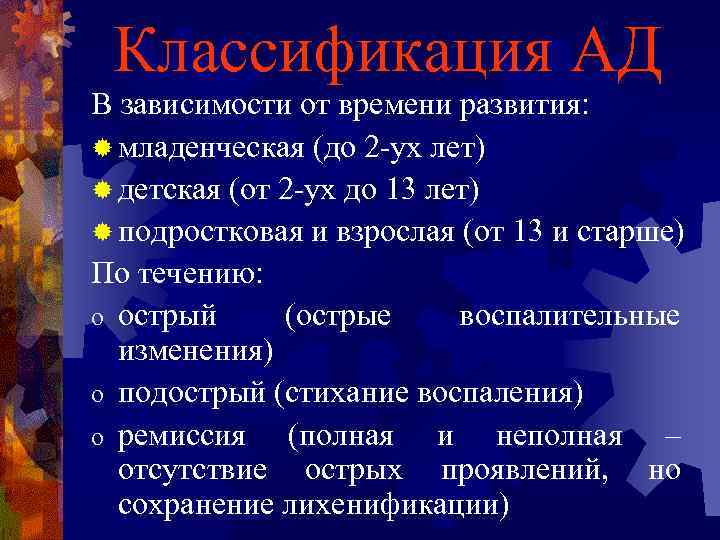 Классификация АД

В зависимости от времени развития:

младенческая (до 2-ух лет)

детская (от 2-ух до 13 лет)

подростковая и взрослая (от 13 и старше)

По течению:

o острый (острые воспалительные изменения)

o подострый (стихание воспаления)

o ремиссия (полная и неполная – отсутствие острых проявлений, но сохранение лихенификации)